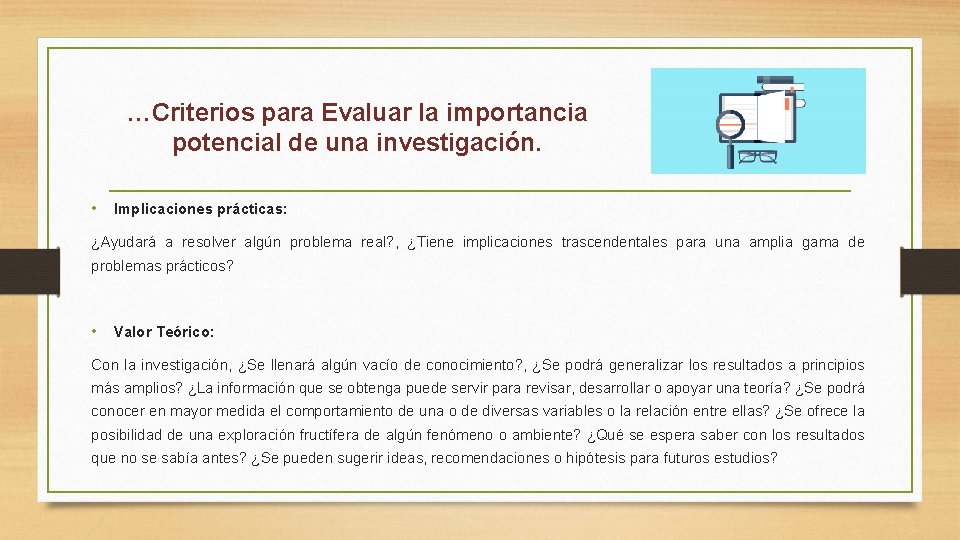 …Criterios para Evaluar la importancia potencial de una investigación.

• Implicaciones prácticas:

¿Ayudará a resolver algún problema real?, ¿Tiene implicaciones trascendentales para una amplia gama de problemas prácticos?

• Valor Teórico:

Con la investigación, ¿Se llenará algún vacío de conocimiento?, ¿Se podrá generalizar los resultados a principios más amplios? ¿La información que se obtenga puede servir para revisar, desarrollar o apoyar una teoría? ¿Se podrá conocer en mayor medida el comportamiento de una o de diversas variables o la relación entre ellas? ¿Se ofrece la posibilidad de una exploración fructífera de algún fenómeno o ambiente? ¿Qué se espera saber con los resultados que no se sabía antes? ¿Se pueden sugerir ideas, recomendaciones o hipótesis para futuros estudios?